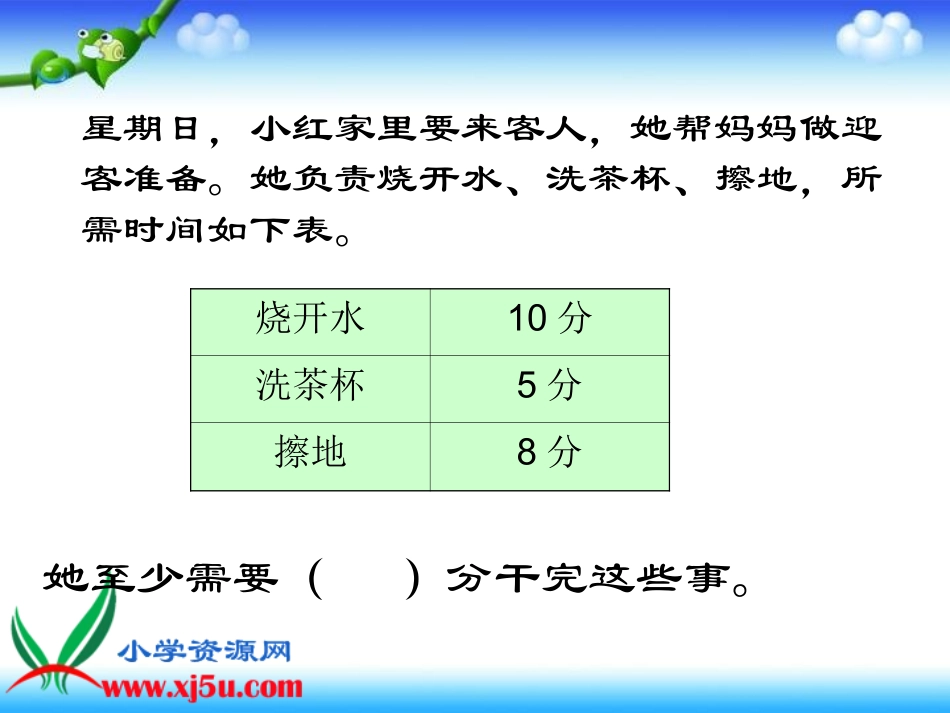 星期日，小红家里要来客人，她帮妈妈做迎客准备。她负责烧开水、洗茶杯、擦地，所需时间如下表。

| 烧开水 | 10 分 |
|---|---|
| 洗茶杯 | 5 分 |
| 擦地 | 8 分 |

她至少需要（　　）分干完这些事。

小学资源网
www.xj5u.com